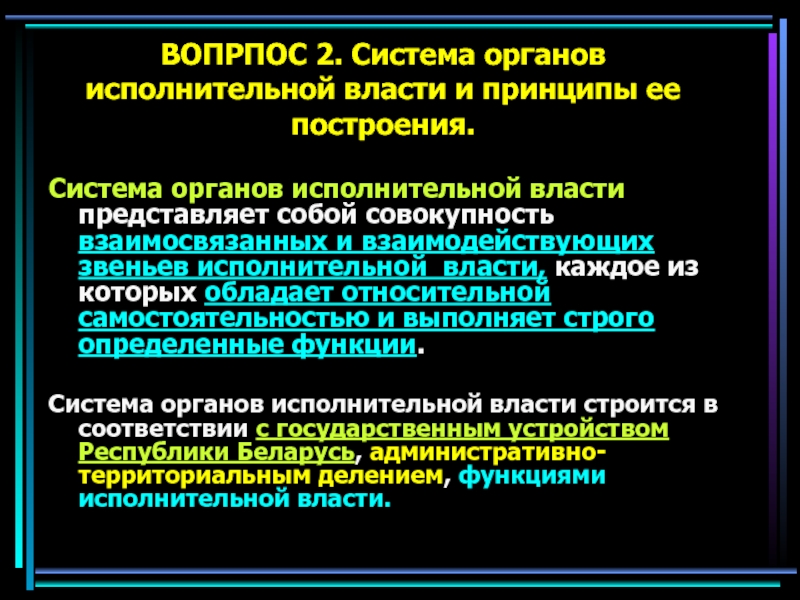 ВОПРПОС 2. Система органов исполнительной власти и принципы ее построения.

Система органов исполнительной власти представляет собой совокупность взаимосвязанных и взаимодействующих звеньев исполнительной власти, каждое из которых обладает относительной самостоятельностью и выполняет строго определенные функции.

Система органов исполнительной власти строится в соответствии с государственным устройством Республики Беларусь, административно-территориальным делением, функциями исполнительной власти.